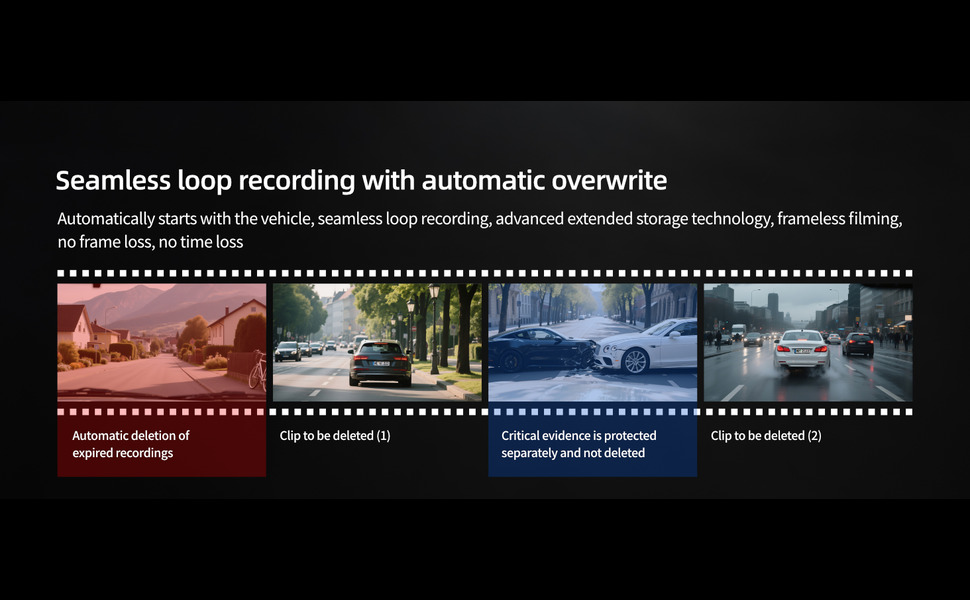 Seamless loop recording with automatic overwrite

Automatically starts with the vehicle, seamless loop recording, advanced extended storage technology, frameless filming, no frame loss, no time loss

Automatic deletion of expired recordings

Clip to be deleted (1)

Critical evidence is protected separately and not deleted

Clip to be deleted (2)